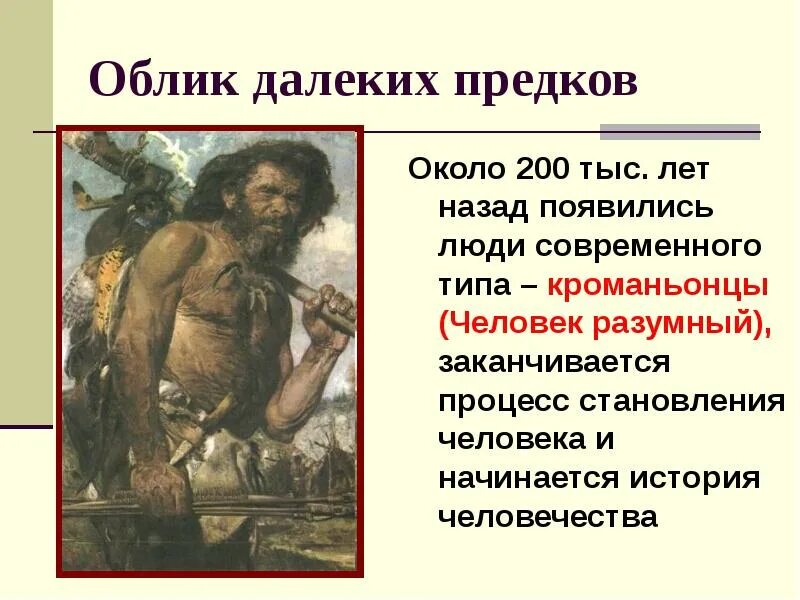 Облик далеких предков

Около 200 тыс. лет назад появились люди современного типа – кроманьонцы (Человек разумный), заканчивается процесс становления человека и начинается история человечества